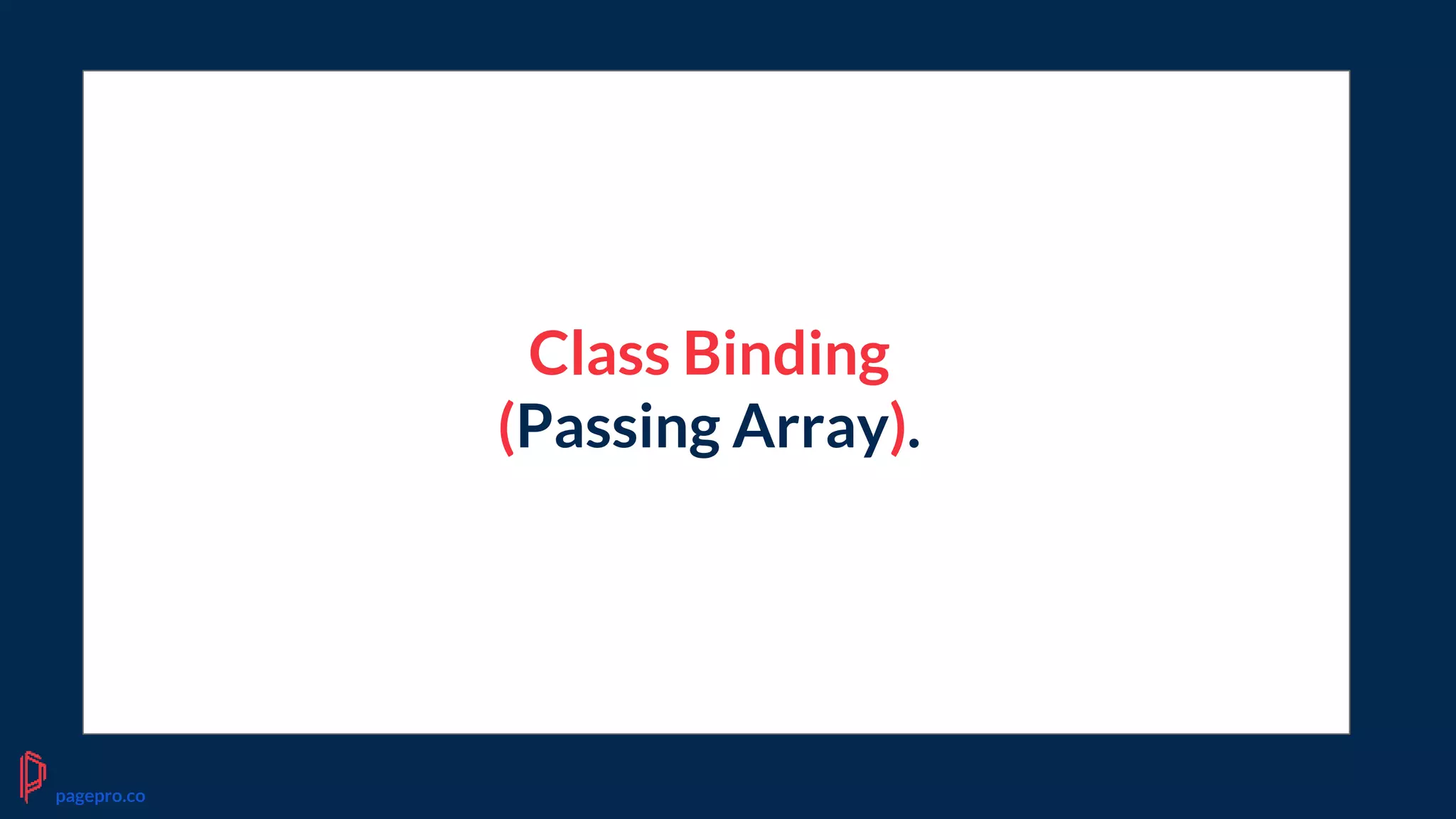 Class Binding
(Passing Array).

pagepro.co